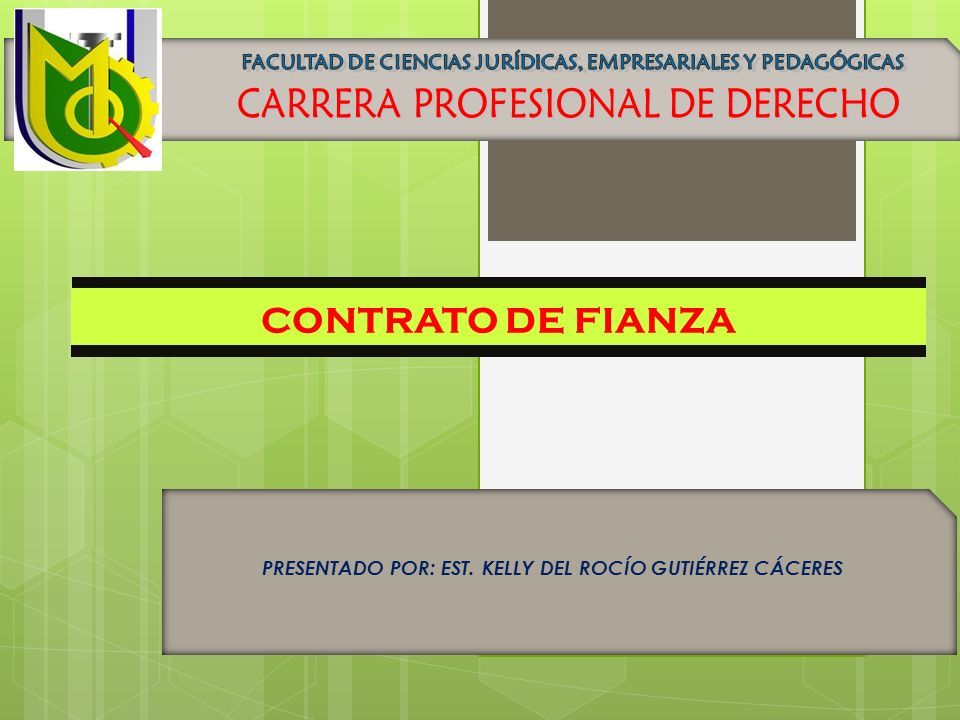 FACULTAD DE CIENCIAS JURÍDICAS, EMPRESARIALES Y PEDAGÓGICAS
CARRERA PROFESIONAL DE DERECHO

CONTRATO DE FIANZA

PRESENTADO POR: EST. KELLY DEL ROCÍO GUTIÉRREZ CÁCERES